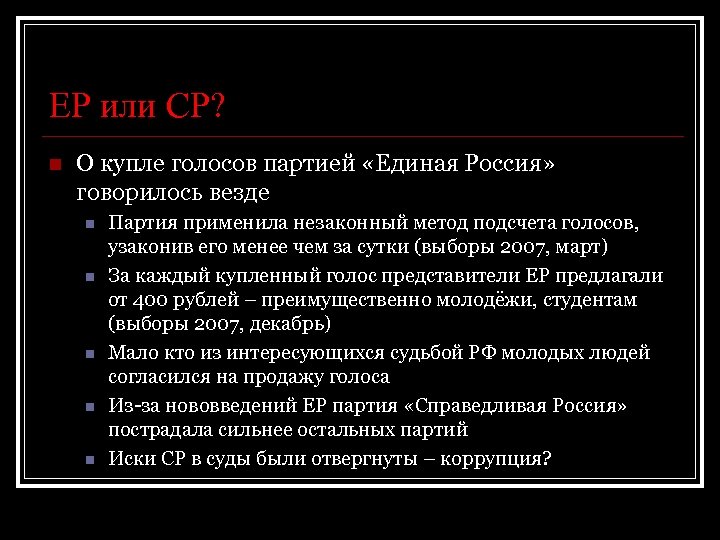 ЕР или СР?

О купле голосов партией «Единая Россия» говорилось везде

Партия применила незаконный метод подсчета голосов, узаконив его менее чем за сутки (выборы 2007, март)

За каждый купленный голос представители ЕР предлагали от 400 рублей – преимущественно молодёжи, студентам (выборы 2007, декабрь)

Мало кто из интересующихся судьбой РФ молодых людей согласился на продажу голоса

Из-за нововведений ЕР партия «Справедливая Россия» пострадала сильнее остальных партий

Иски СР в суды были отвергнуты – коррупция?